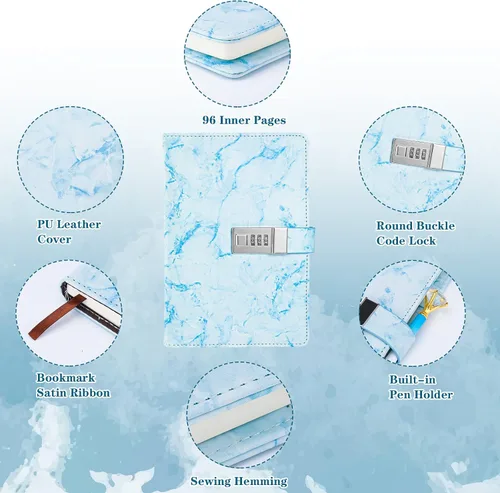 96 Inner Pages

PU Leather Cover

Round Buckle Code Lock

Bookmark Satin Ribbon

Built-in Pen Holder

Sewing Hemming